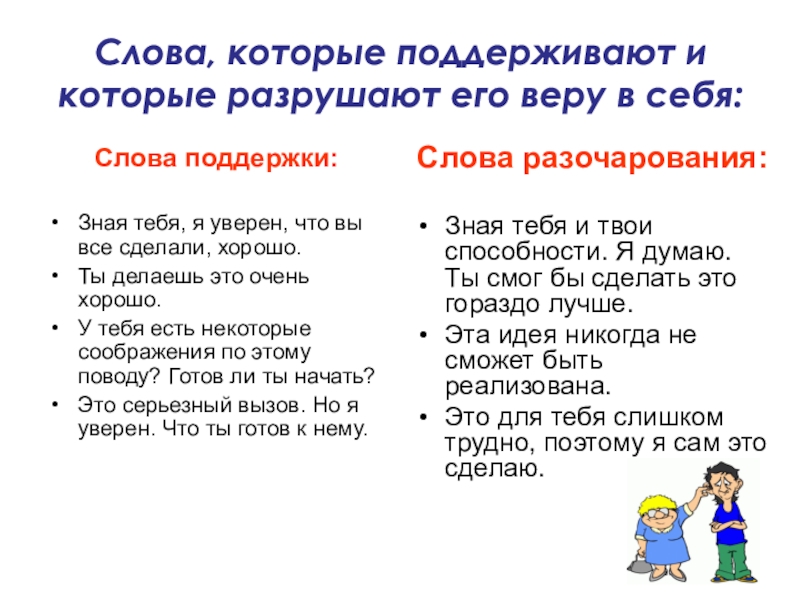 Слова, которые поддерживают и которые разрушают его веру в себя:

Слова поддержки:

• Зная тебя, я уверен, что вы все сделали, хорошо.
• Ты делаешь это очень хорошо.
• У тебя есть некоторые соображения по этому поводу? Готов ли ты начать?
• Это серьезный вызов. Но я уверен. Что ты готов к нему.

Слова разочарования:

• Зная тебя и твои способности. Я думаю. Ты смог бы сделать это гораздо лучше.
• Эта идея никогда не сможет быть реализована.
• Это для тебя слишком трудно, поэтому я сам это сделаю.